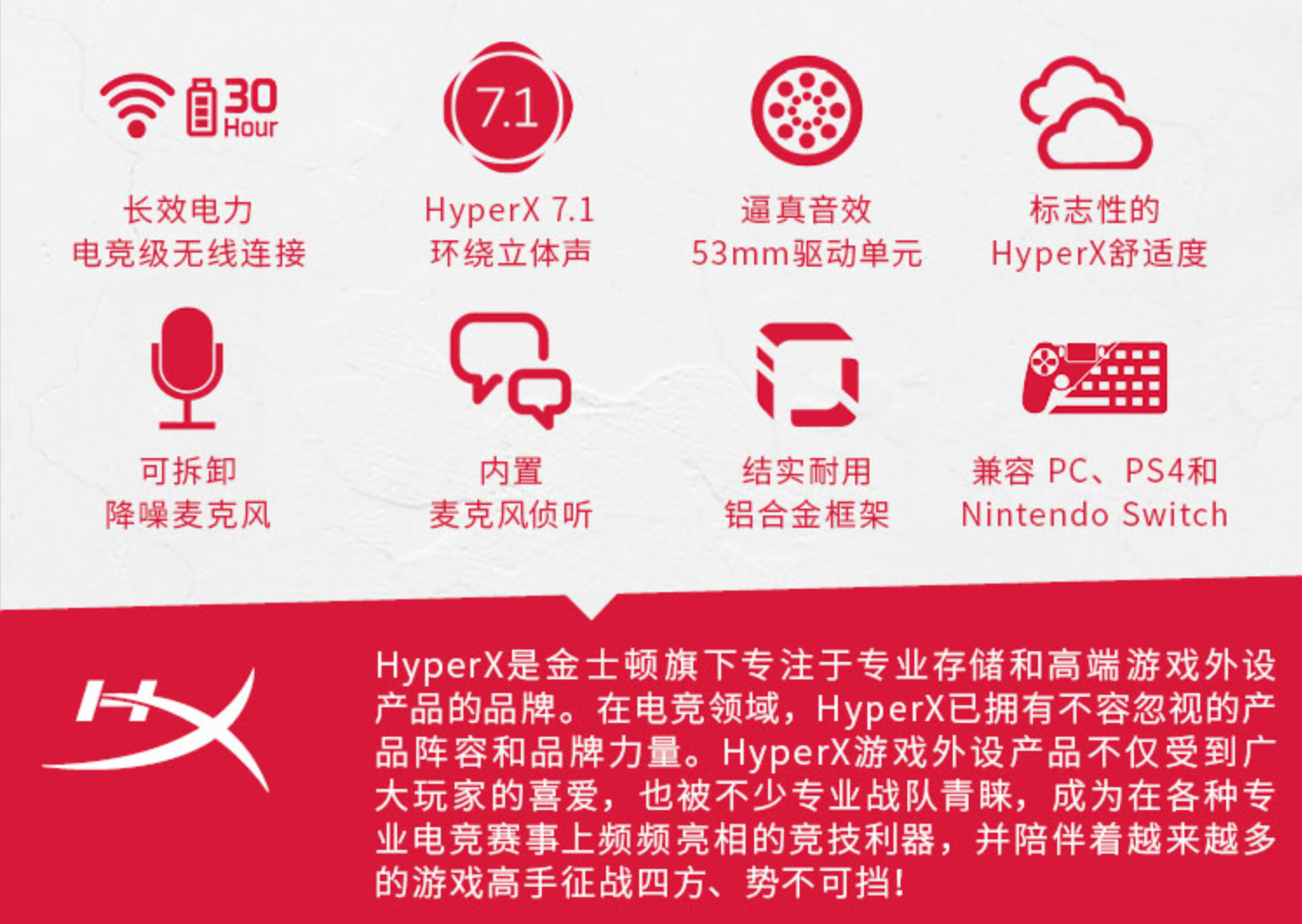 30 Hour

长效电力
电竞级无线连接

7.1

HyperX 7.1
环绕立体声

逼真音效
53mm驱动单元

标志性的
HyperX舒适度

可拆卸
降噪麦克风

内置
麦克风侦听

结实耐用
铝合金框架

兼容 PC、PS4和
Nintendo Switch

HyperX是金士顿旗下专注于专业存储和高端游戏外设产品的品牌。在电竞领域，HyperX已拥有不容忽视的产品阵容和品牌力量。HyperX游戏外设产品不仅受到广大玩家的喜爱，也被不少专业战队青睐，成为在各种专业电竞赛事上频频亮相的竞技利器，并陪伴着越来越多的游戏高手征战四方、势不可挡！